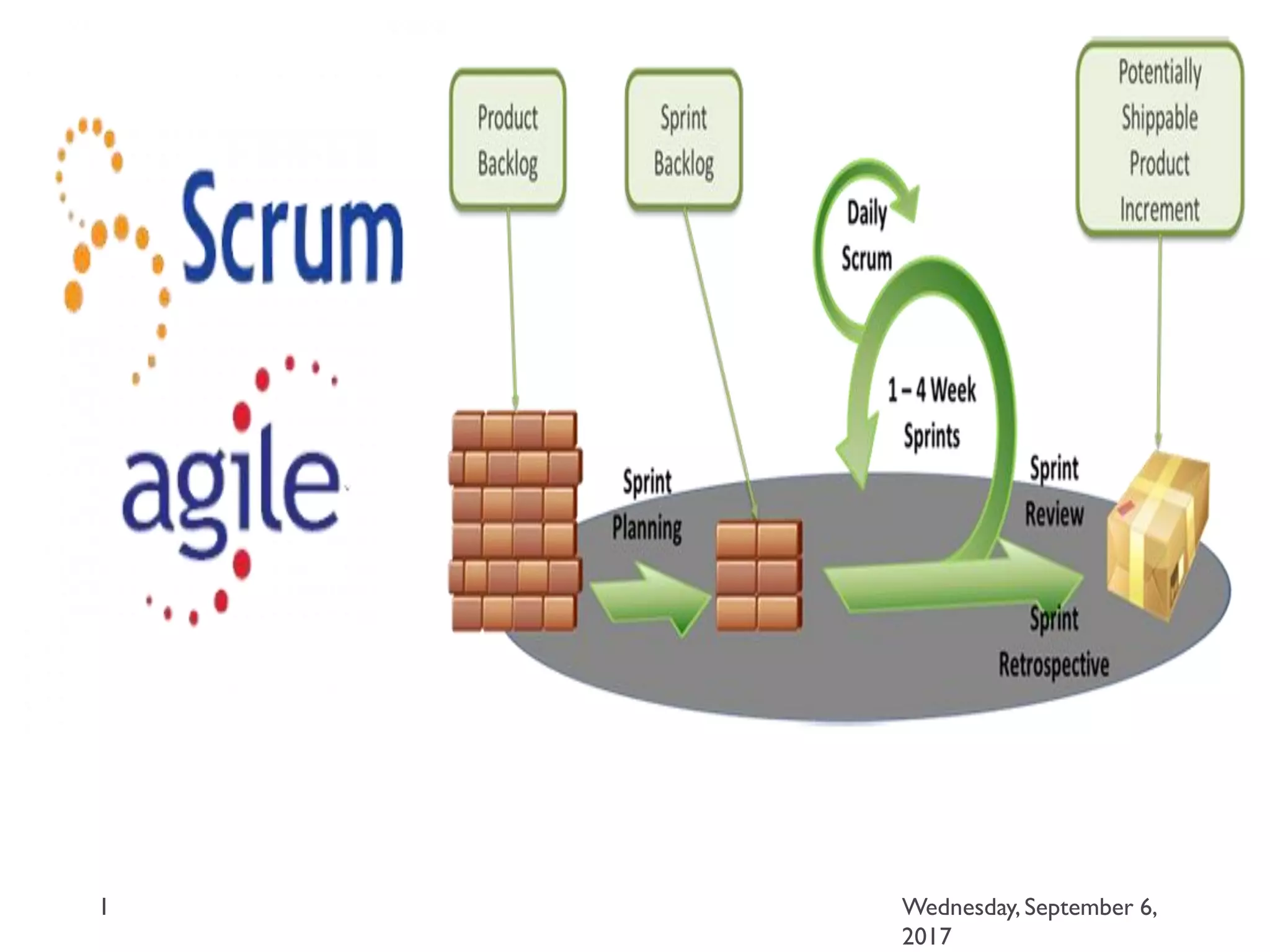 Scrum

agile

Product Backlog

Sprint Backlog

Daily Scrum

Potentially Shippable Product Increment

1 – 4 Week Sprints

Sprint Planning

Sprint Review

Sprint Retrospective

1

Wednesday, September 6, 2017